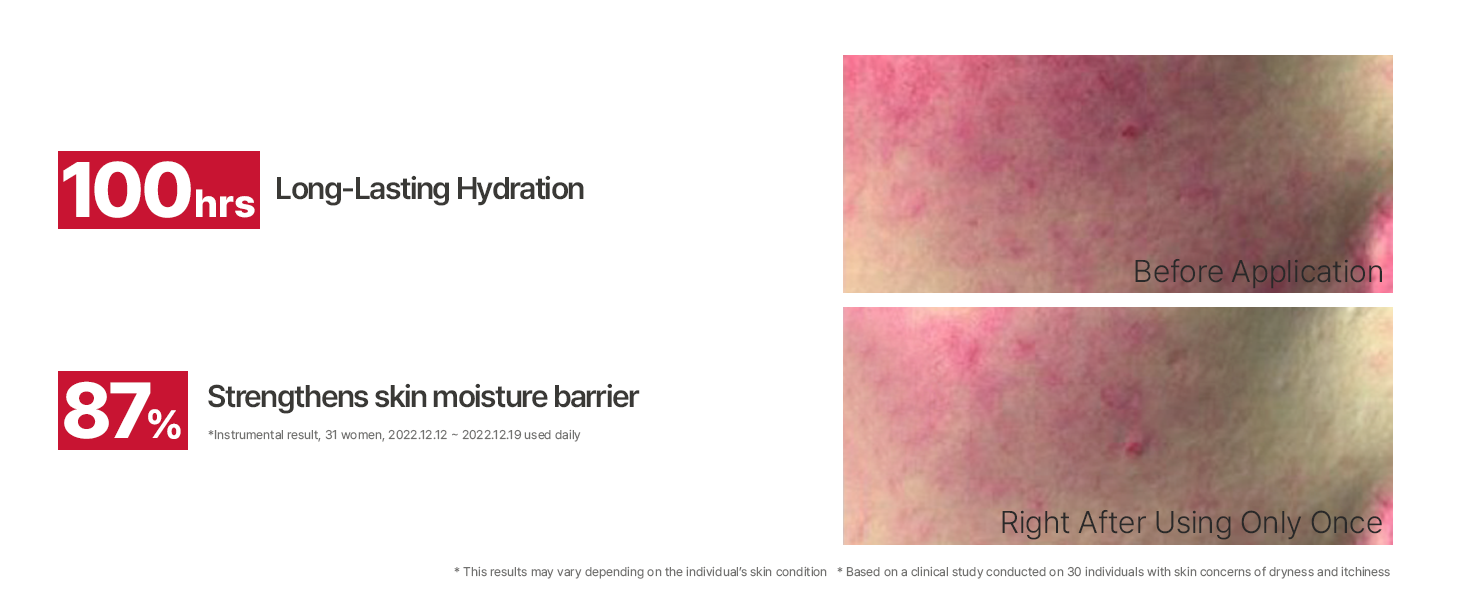 100hrs Long-Lasting Hydration

87% Strengthens skin moisture barrier

*Instrumental result, 31 women, 2022.12.12 ~ 2022.12.19 used daily

Before Application

Right After Using Only Once

* This results may vary depending on the individual's skin condition * Based on a clinical study conducted on 30 individuals with skin concerns of dryness and itchiness